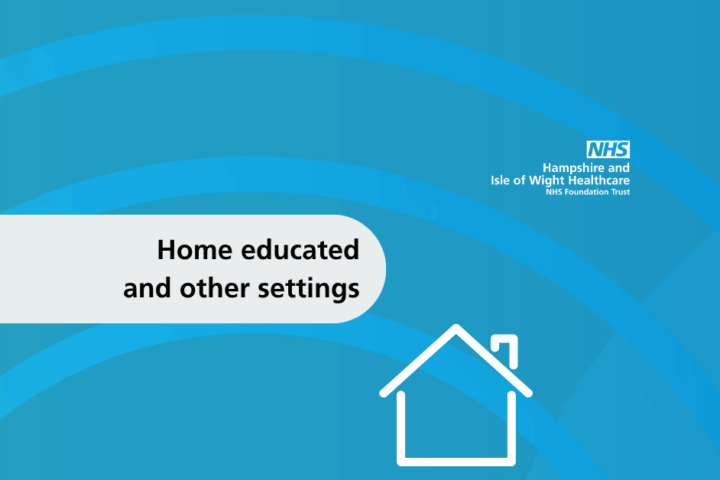 NHS
Hampshire and
Isle of Wight Healthcare
NHS Foundation Trust

Home educated
and other settings